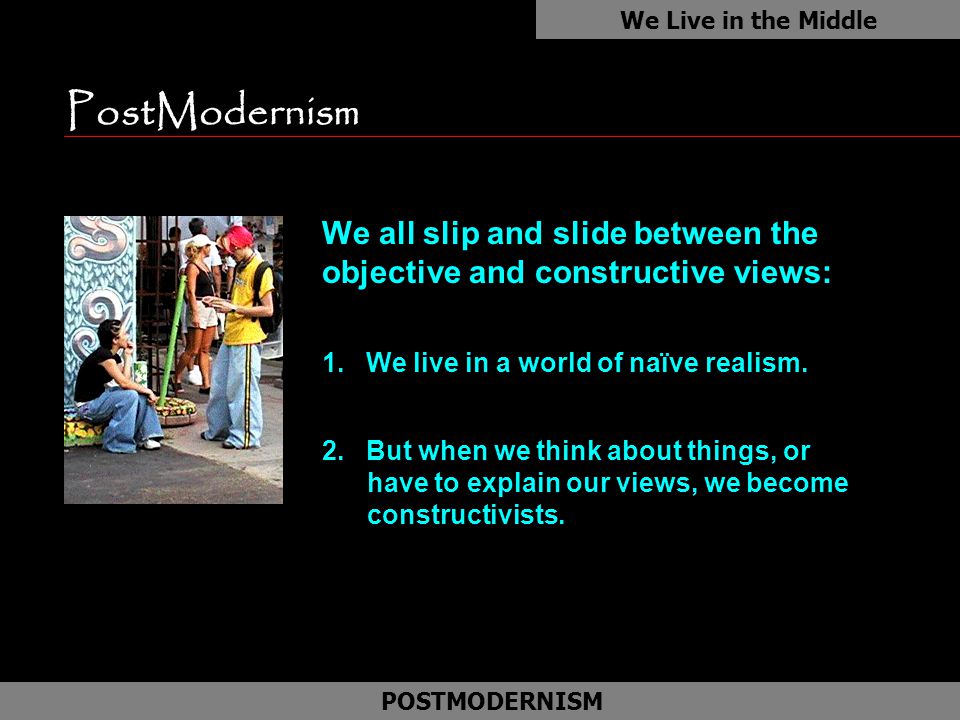 We Live in the Middle

PostModernism

We all slip and slide between the objective and constructive views:

1. We live in a world of naïve realism.

2. But when we think about things, or have to explain our views, we become constructivists.

POSTMODERNISM